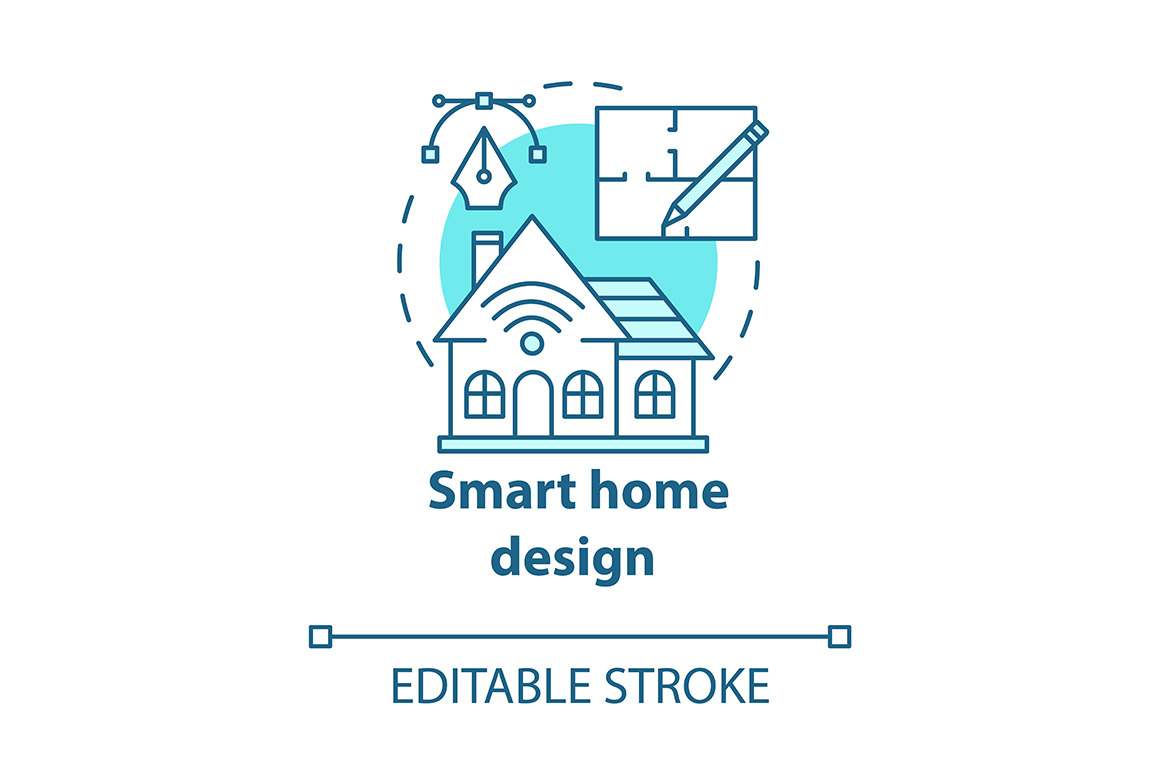 Smart home design

EDITABLE STROKE